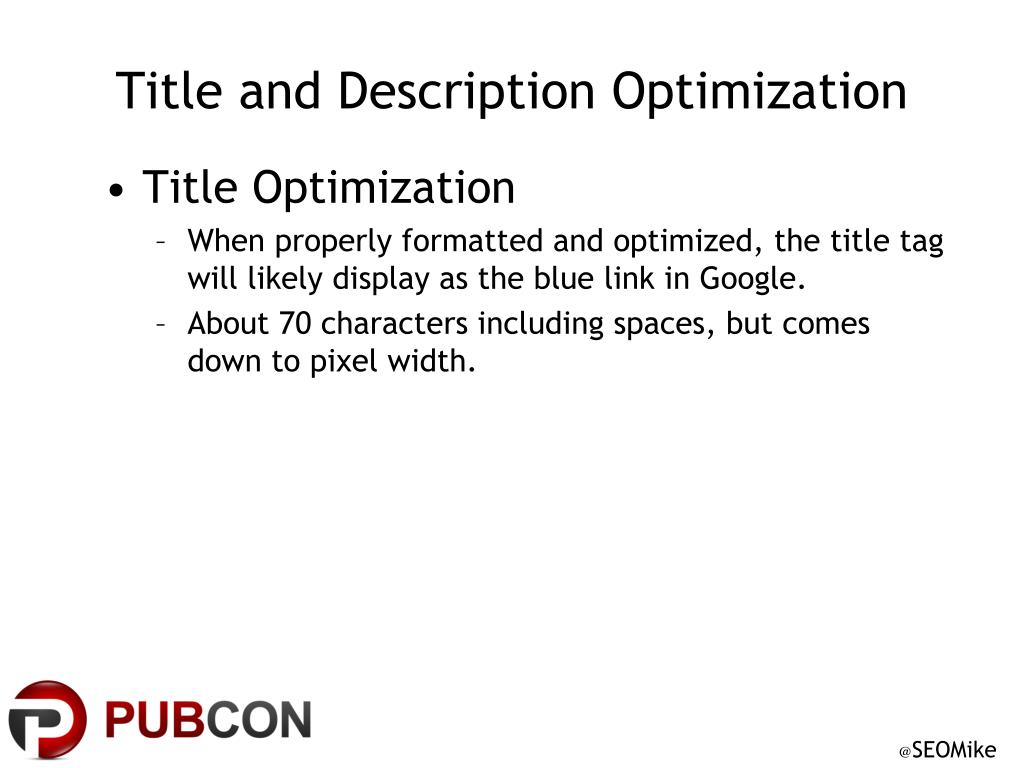 Title and Description Optimization

• Title Optimization
  – When properly formatted and optimized, the title tag will likely display as the blue link in Google.
  – About 70 characters including spaces, but comes down to pixel width.

PUBCON

@SEOMike